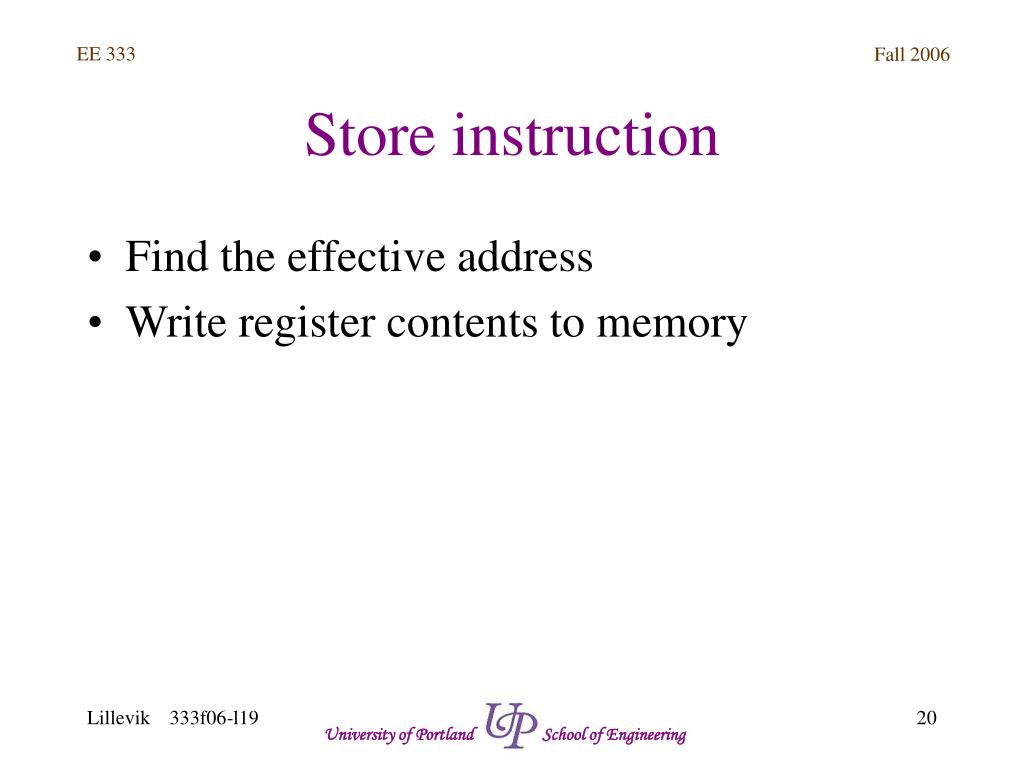 EE 333

Fall 2006

Store instruction

• Find the effective address
• Write register contents to memory

Lillevik 333f06-l19

University of Portland UP School of Engineering

20